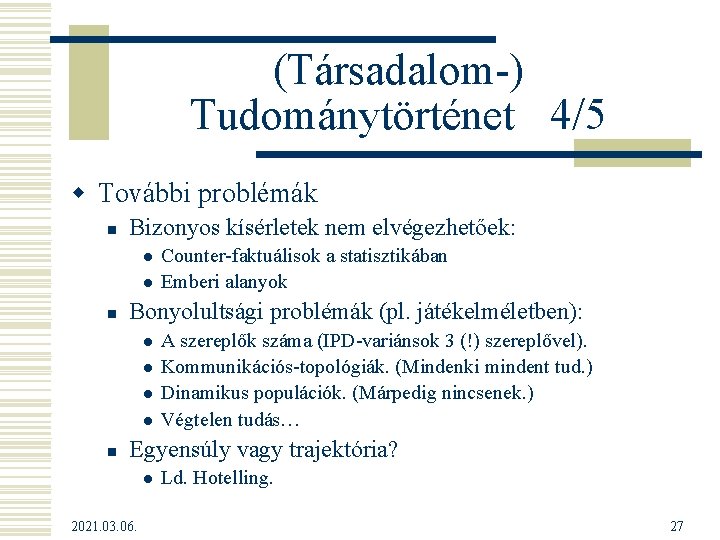 (Társadalom-) Tudománytörténet 4/5

További problémák

Bizonyos kísérletek nem elvégezhetőek:

Counter-faktuálisok a statisztikában

Emberi alanyok

Bonyolultsági problémák (pl. játékelméletben):

A szereplők száma (IPD-variánsok 3 (!) szereplővel).

Kommunikációs-topológiák. (Mindenki mindent tud.)

Dinamikus populációk. (Márpedig nincsenek.)

Végtelen tudás…

Egyensúly vagy trajektória?

Ld. Hotelling.

2021.03.06.

27